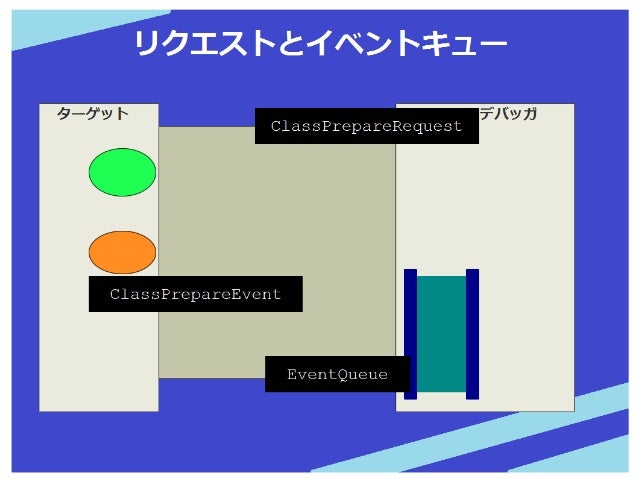 リクエストとイベントキュー

ターゲット

ClassPrepareRequest

デバッガ

ClassPrepareEvent

EventQueue